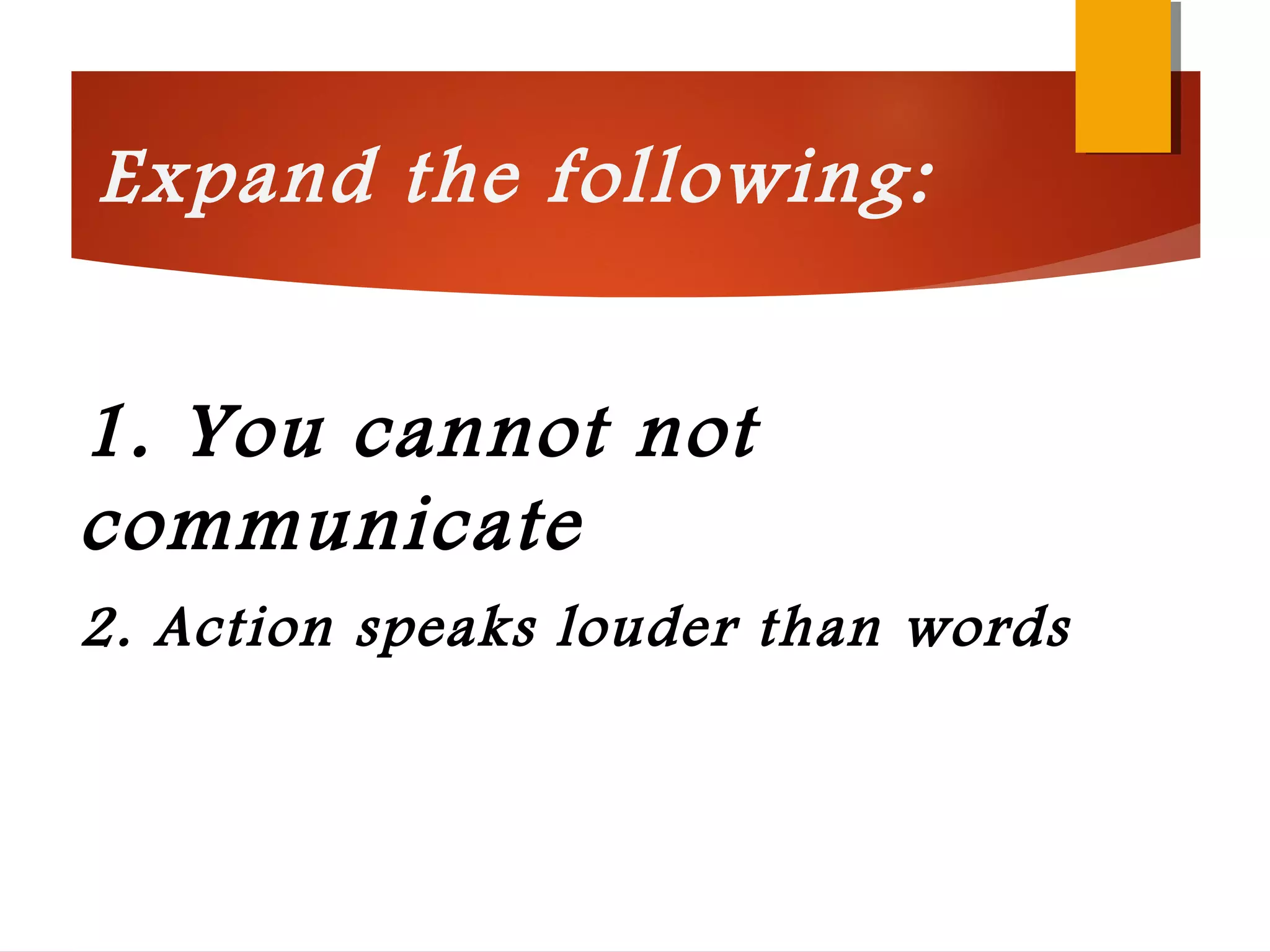 Expand the following:

1. You cannot not communicate

2. Action speaks louder than words